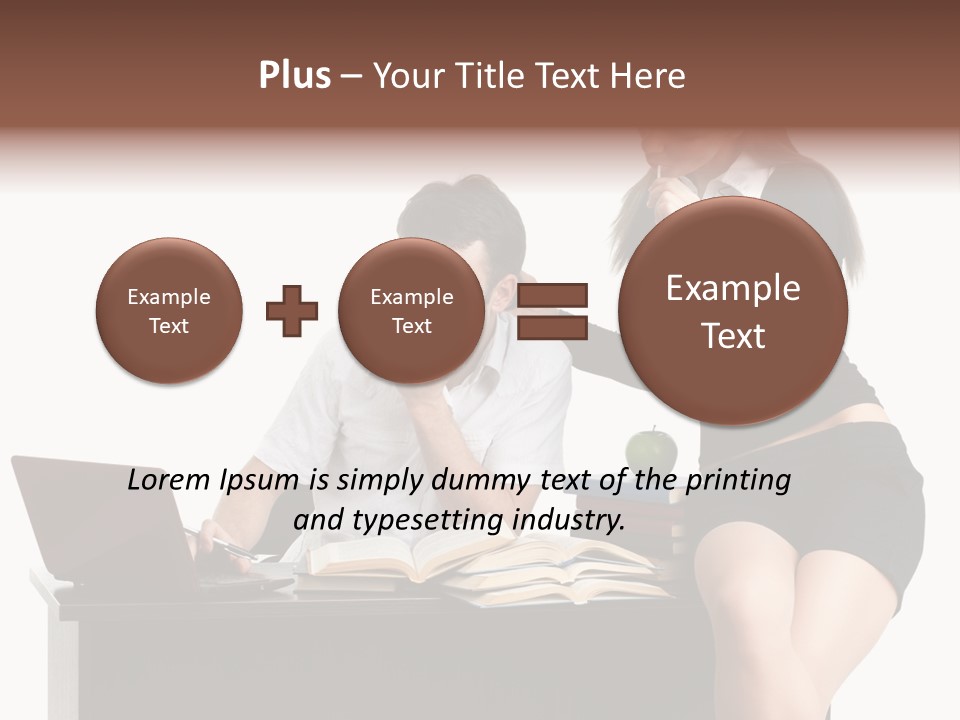 Plus – Your Title Text Here

Example Text

Example Text

Example Text

Lorem Ipsum is simply dummy text of the printing and typesetting industry.